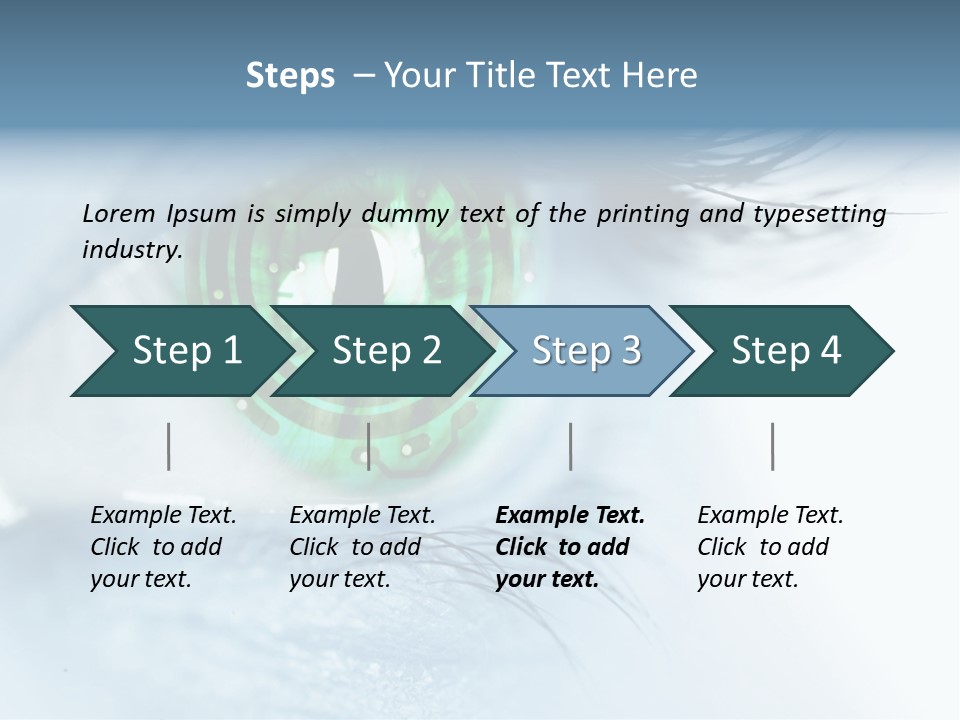 Steps – Your Title Text Here

Lorem Ipsum is simply dummy text of the printing and typesetting industry.

Step 1

Step 2

Step 3

Step 4

Example Text. Click to add your text.

Example Text. Click to add your text.

Example Text. Click to add your text.

Example Text. Click to add your text.